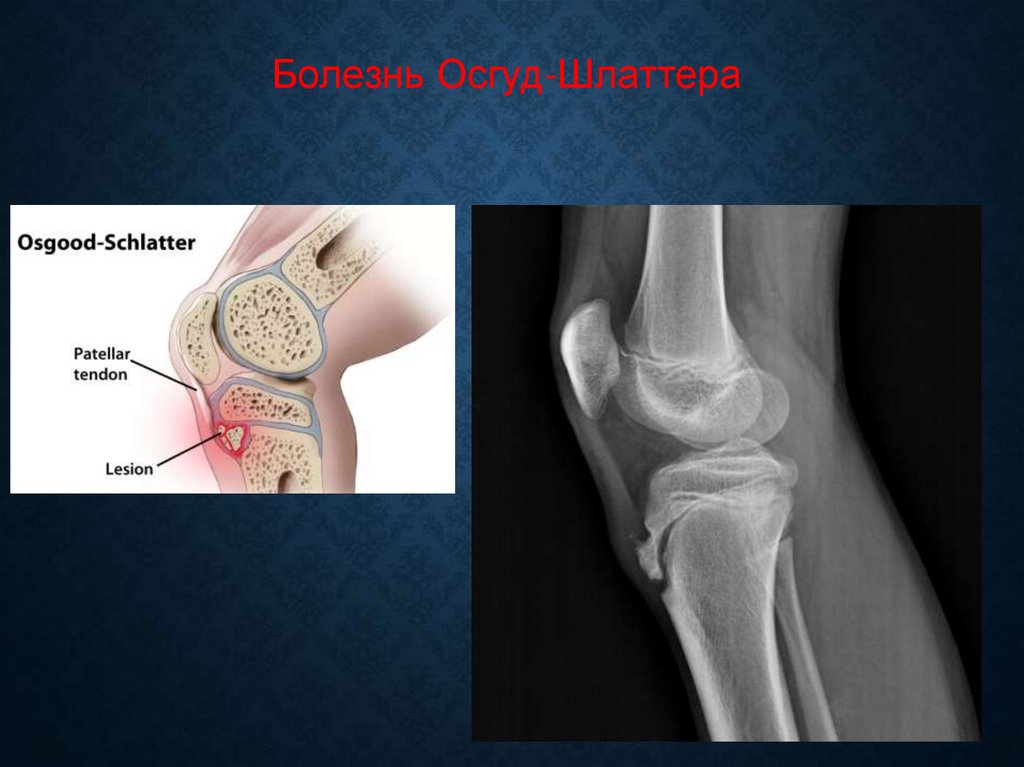 Болезнь Осгуд-Шлаттера

Osgood-Schlatter

Patellar tendon

Lesion